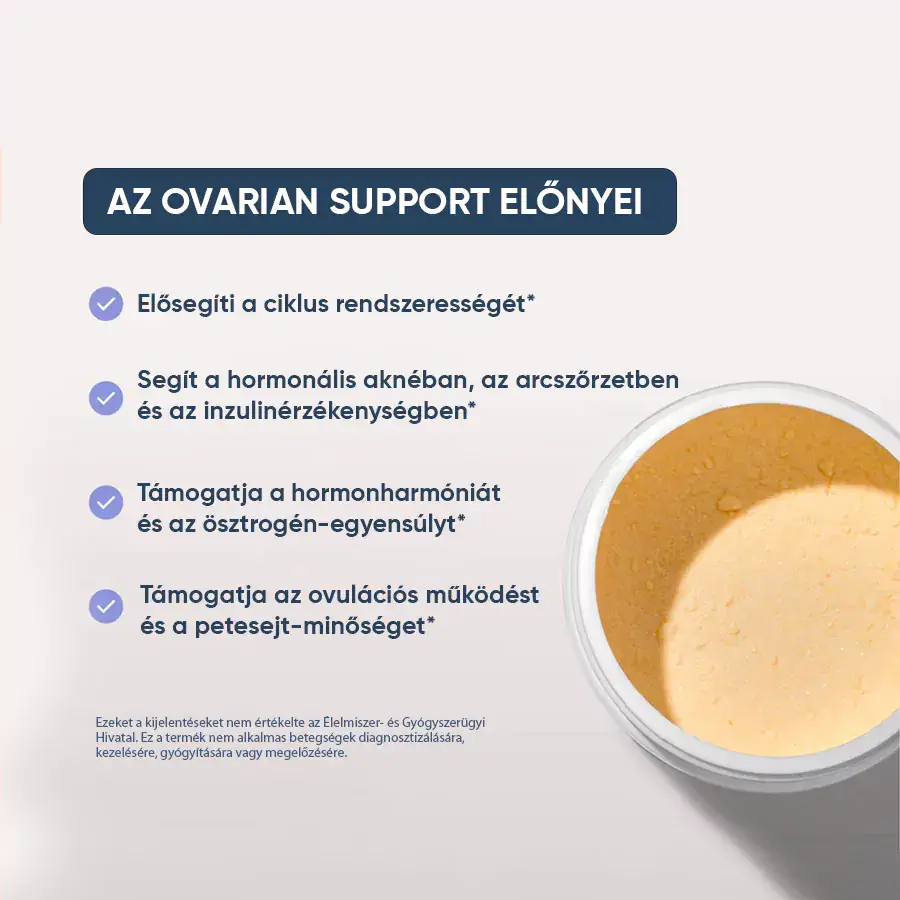 AZ OVARIAN SUPPORT ELŐNYEI

Elősegíti a ciklus rendszerességét*

Segít a hormonális aknéban, az arcszőrzetben és az inzulinérzékenységben*

Támogatja a hormonharmóniát és az ösztrogén-egyensúlyt*

Támogatja az ovulációs működést és a petesejt-minőséget*

Ezeket a kijelentéseket nem értékelte az Élelmiszer- és Gyógyszerügyi Hivatal. Ez a termék nem alkalmas betegségek diagnosztizálására, kezelésére, gyógyítására vagy megelőzésére.